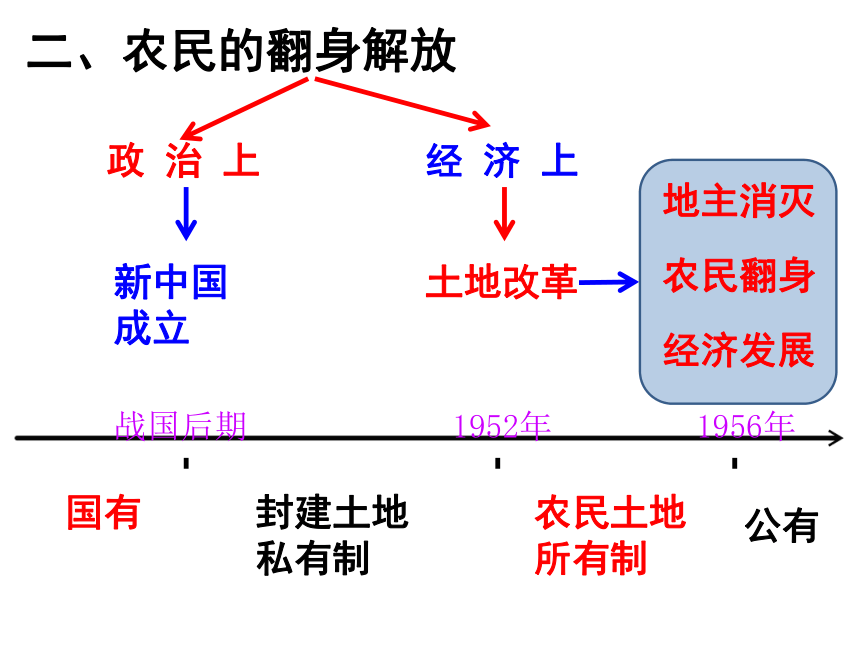 二、农民的翻身解放

政 治 上

经 济 上

新中国成立

土地改革

地主消灭

农民翻身

经济发展

战国后期

1952年

1956年

国有

封建土地私有制

农民土地所有制

公有